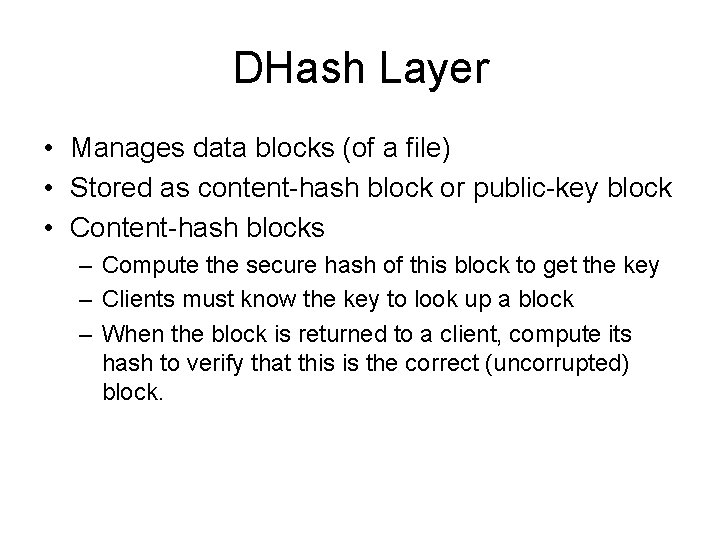 DHash Layer

• Manages data blocks (of a file)
• Stored as content-hash block or public-key block
• Content-hash blocks
– Compute the secure hash of this block to get the key
– Clients must know the key to look up a block
– When the block is returned to a client, compute its hash to verify that this is the correct (uncorrupted) block.